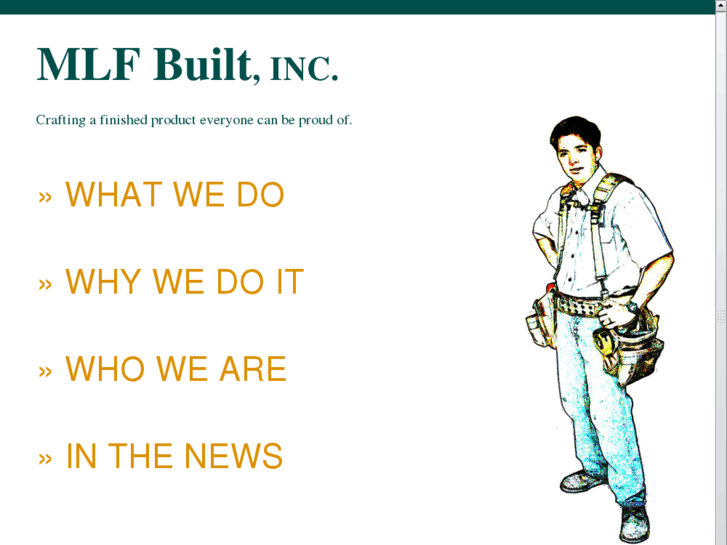 MLF Built, INC.

Crafting a finished product everyone can be proud of.

» WHAT WE DO

» WHY WE DO IT

» WHO WE ARE

» IN THE NEWS